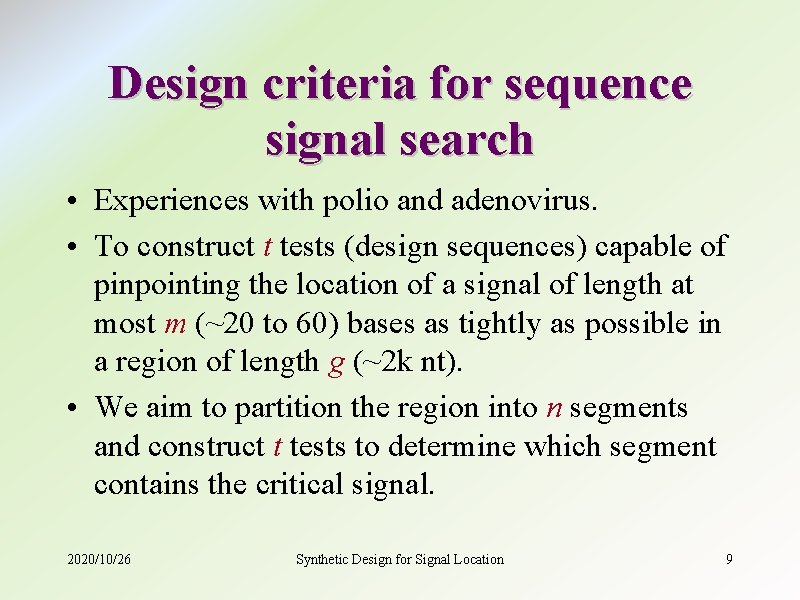 Design criteria for sequence signal search

• Experiences with polio and adenovirus.

• To construct $t$ tests (design sequences) capable of pinpointing the location of a signal of length at most $m$ (~20 to 60) bases as tightly as possible in a region of length $g$ (~2k nt).

• We aim to partition the region into $n$ segments and construct $t$ tests to determine which segment contains the critical signal.

2020/10/26 Synthetic Design for Signal Location 9